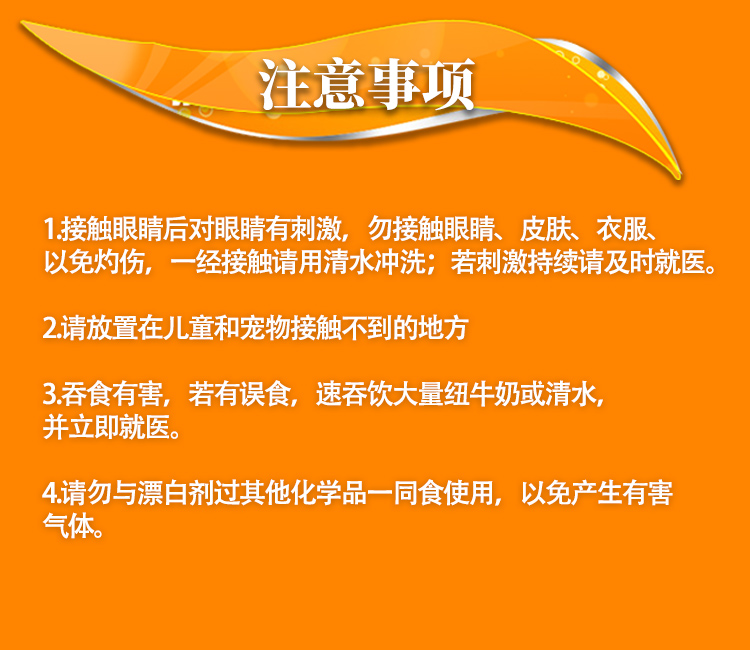 注意事项

1.接触眼睛后对眼睛有刺激，勿接触眼睛、皮肤、衣服、以免灼伤，一经接触请用清水冲洗；若刺激持续请及时就医。

2.请放置在儿童和宠物接触不到的地方

3.吞食有害，若有误食，速吞饮大量纽牛奶或清水，并立即就医。

4.请勿与漂白剂过其他化学品一同食使用，以免产生有害气体。